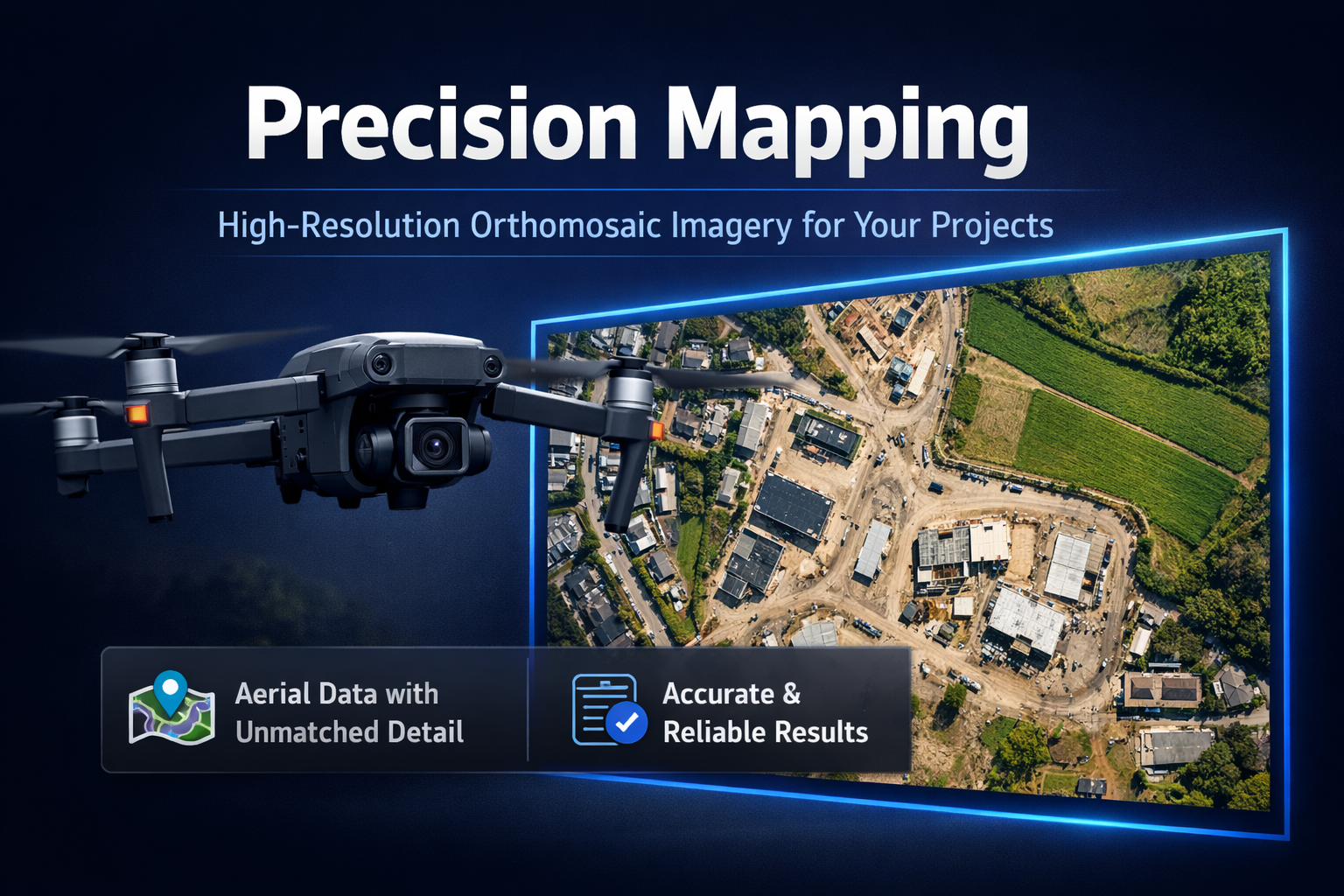 Precision Mapping

High-Resolution Orthomosaic Imagery for Your Projects

Aerial Data with Unmatched Detail

Accurate & Reliable Results